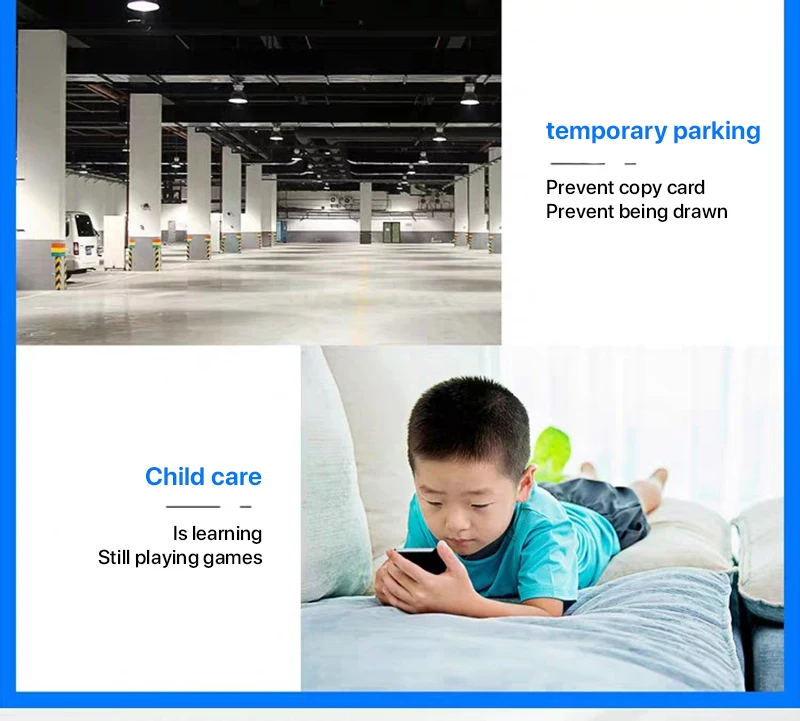 temporary parking

Prevent copy card
Prevent being drawn

Child care

Is learning
Still playing games